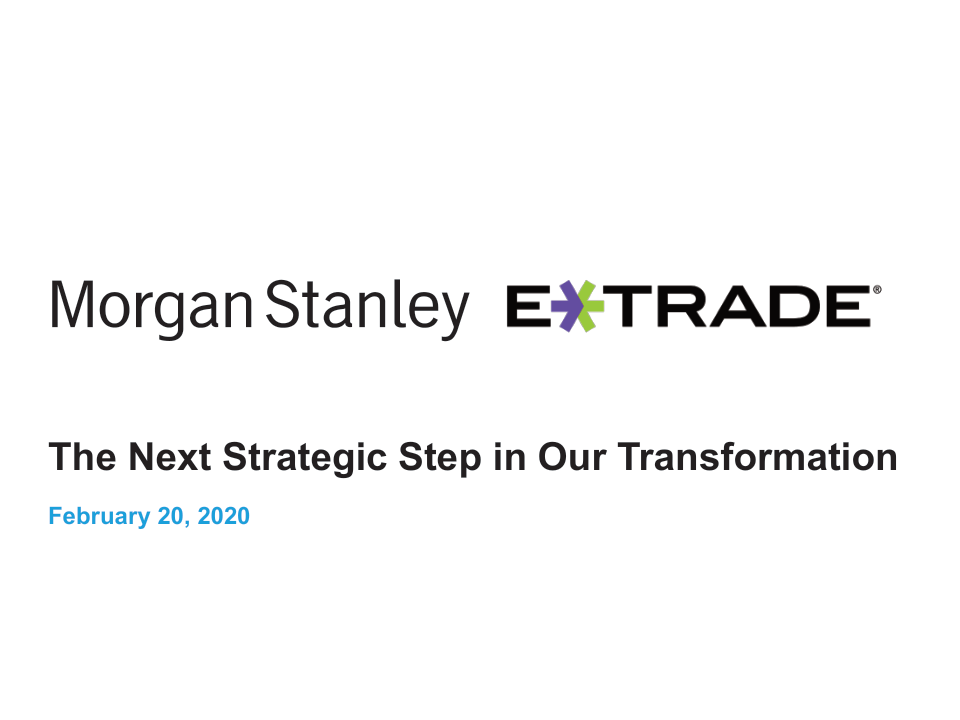 Morgan Stanley E*TRADE®

The Next Strategic Step in Our Transformation

February 20, 2020